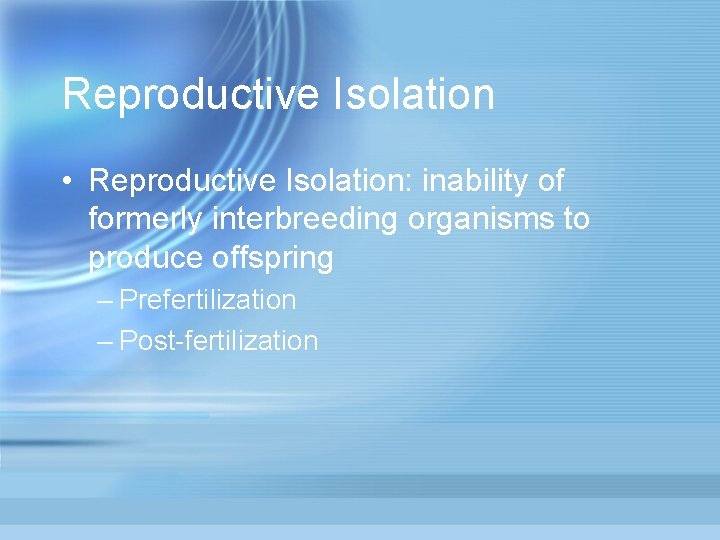 Reproductive Isolation

• Reproductive Isolation: inability of formerly interbreeding organisms to produce offspring
– Prefertilization
– Post-fertilization